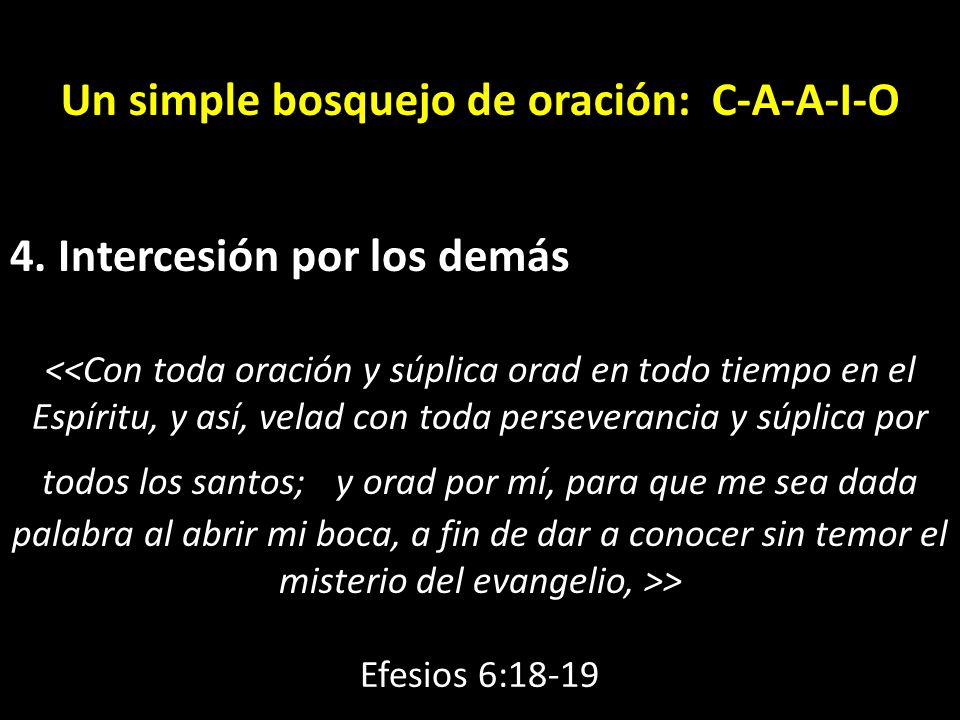 Un simple bosquejo de oración: C-A-A-I-O

4. Intercesión por los demás

<<Con toda oración y súplica orad en todo tiempo en el Espíritu, y así, velad con toda perseverancia y súplica por todos los santos; y orad por mí, para que me sea dada palabra al abrir mi boca, a fin de dar a conocer sin temor el misterio del evangelio, >>

Efesios 6:18-19